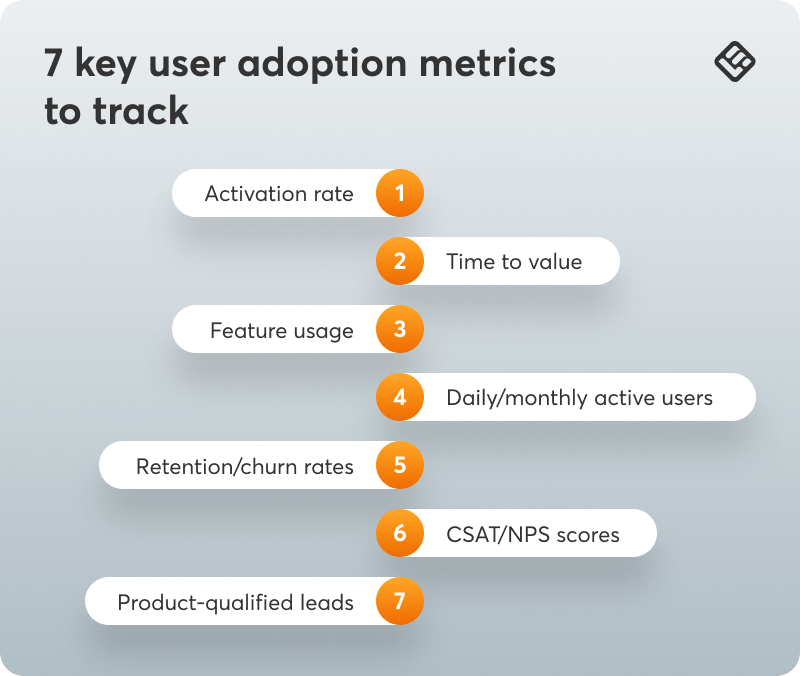 7 key user adoption metrics to track

Activation rate 1

2 Time to value

Feature usage 3

4 Daily/monthly active users

Retention/churn rates 5

6 CSAT/NPS scores

Product-qualified leads 7